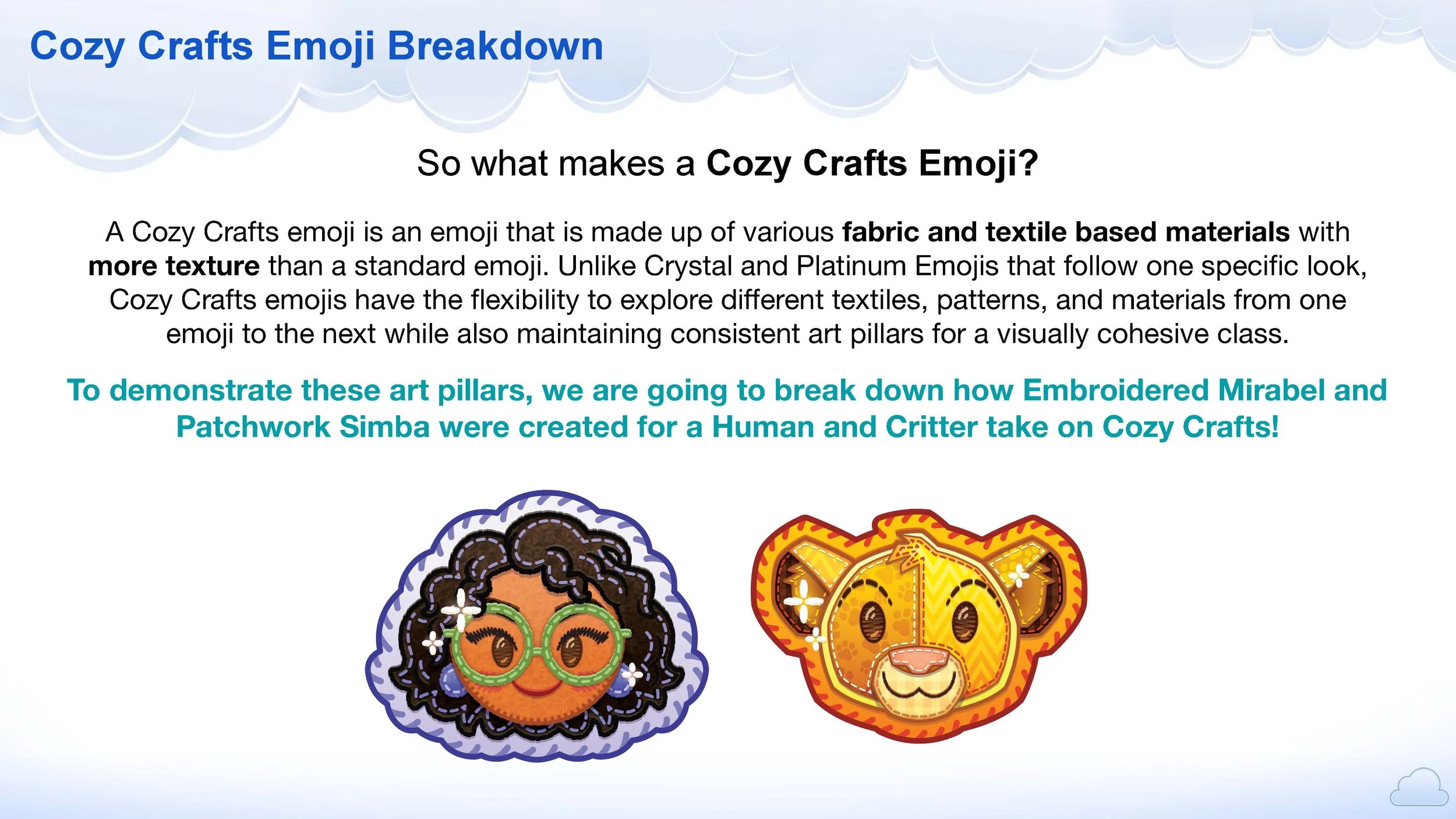 Cozy Crafts Emoji Breakdown

So what makes a Cozy Crafts Emoji?

A Cozy Crafts emoji is an emoji that is made up of various fabric and textile based materials with more texture than a standard emoji. Unlike Crystal and Platinum Emojis that follow one specific look, Cozy Crafts emojis have the flexibility to explore different textiles, patterns, and materials from one emoji to the next while also maintaining consistent art pillars for a visually cohesive class.

To demonstrate these art pillars, we are going to break down how Embroidered Mirabel and Patchwork Simba were created for a Human and Critter take on Cozy Crafts!